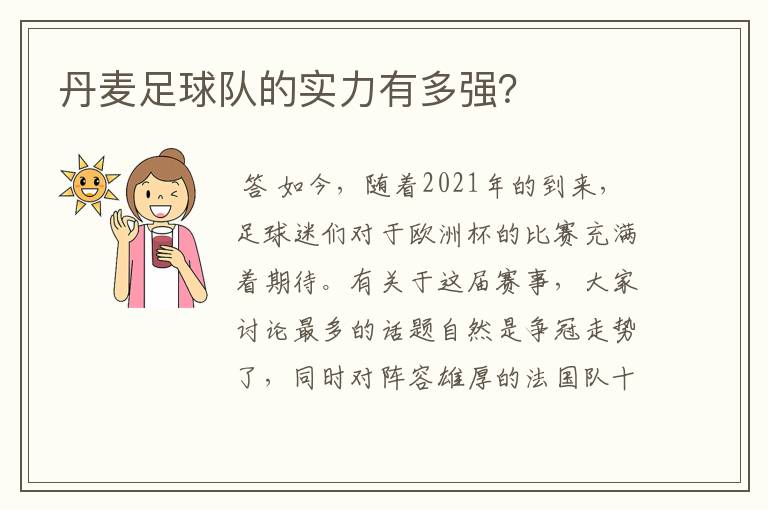 丹麦足球队的实力有多强?

答 如今，随着2021年的到来，足球迷们对于欧洲杯的比赛充满着期待。有关于这届赛事，大家讨论最多的话题自然是争冠走势了，同时对阵容雄厚的法国队十